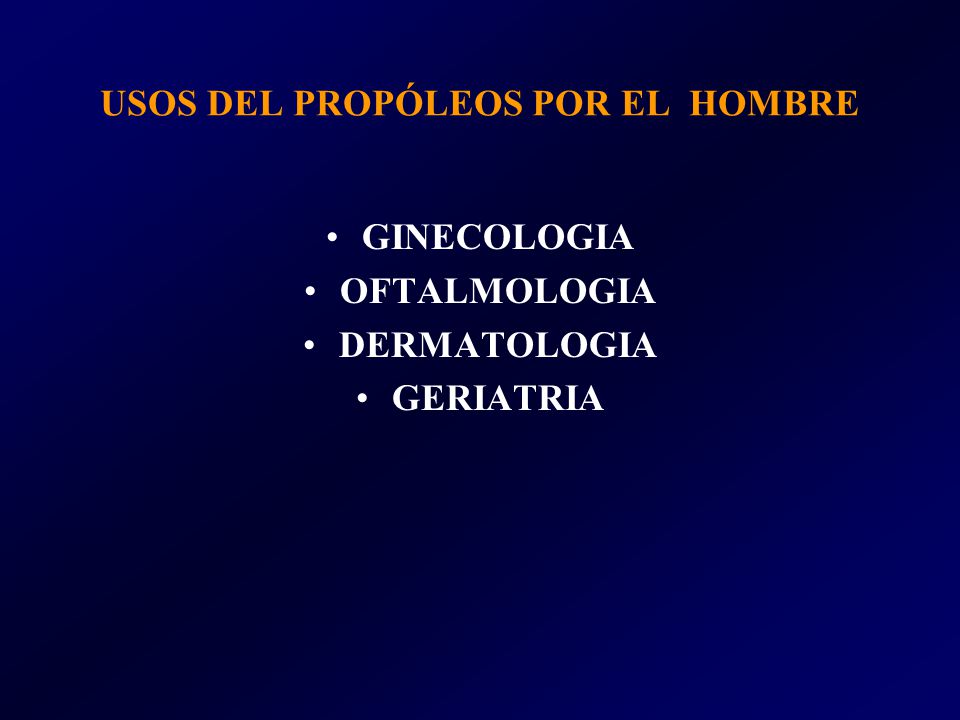 USOS DEL PROPÓLEOS POR EL HOMBRE

• GINECOLOGIA
• OFTALMOLOGIA
• DERMATOLOGIA
• GERIATRIA